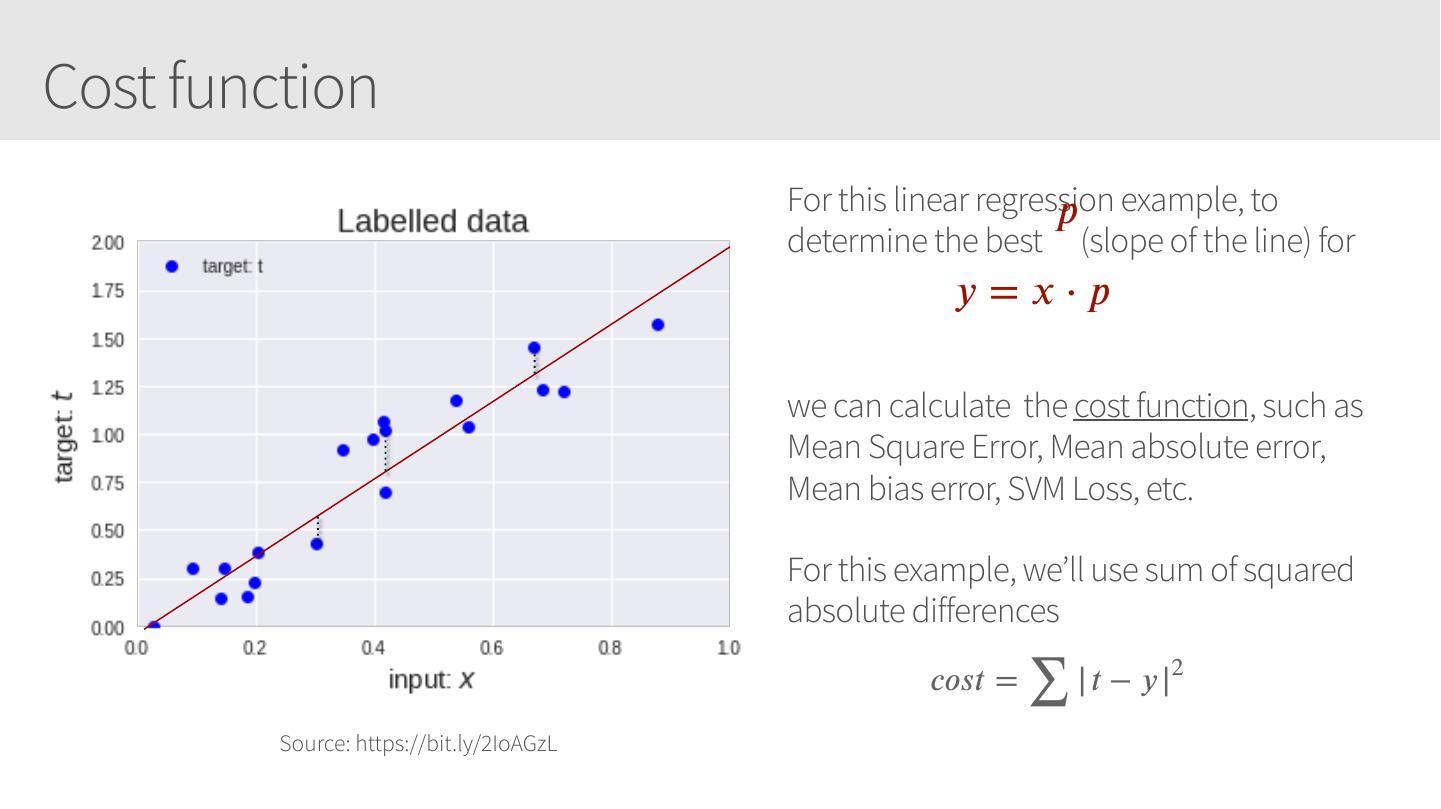 Cost function

Labelled data

target: t

2.00
1.75
1.50
1.25
1.00
0.75
0.50
0.25
0.00

target: $t$

0.0 0.2 0.4 0.6 0.8 1.0

input: $x$

Source: https://bit.ly/2IoAGzL

For this linear regression example, to determine the best $p$ (slope of the line) for

$y = x \cdot p$

we can calculate the cost function, such as Mean Square Error, Mean absolute error, Mean bias error, SVM Loss, etc.

For this example, we'll use sum of squared absolute differences

$cost = \sum |t - y|^2$